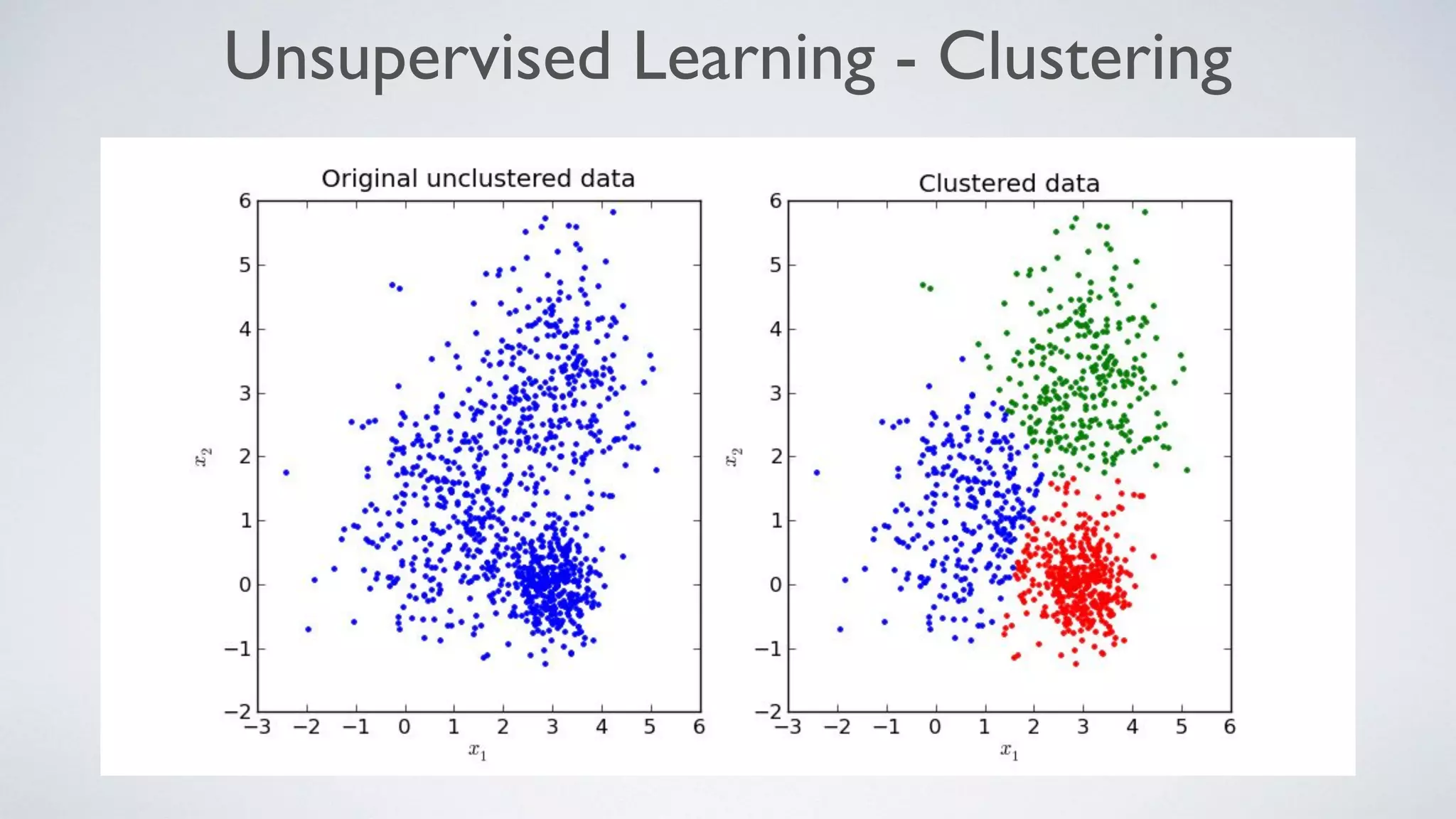 Unsupervised Learning - Clustering

Original unclustered data

6
5
4
3
2
1
0
−1
−2

$x_2$

−3 −2 −1 0 1 2 3 4 5 6

$x_1$

Clustered data

6
5
4
3
2
1
0
−1
−2

$x_2$

−3 −2 −1 0 1 2 3 4 5 6

$x_1$